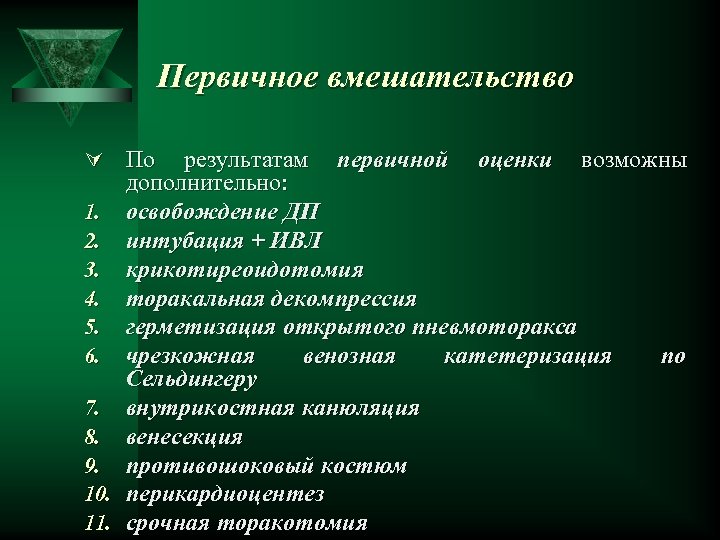 Первичное вмешательство

По результатам первичной оценки возможны дополнительно:
1. освобождение ДП
2. интубация + ИВЛ
3. крикотиреоидотомия
4. торакальная декомпрессия
5. герметизация открытого пневмоторакса
6. чрезкожная венозная катетеризация по Сельдингеру
7. внутрикостная канюляция
8. венесекция
9. противошоковый костюм
10. перикардиоцентез
11. срочная торакотомия